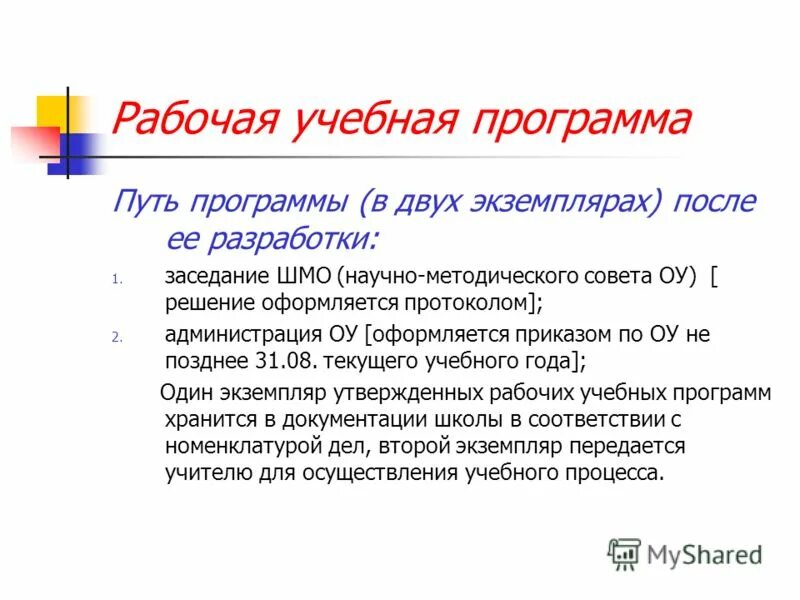 Рабочая учебная программа

Путь программы (в двух экземплярах) после ее разработки:

1. заседание ШМО (научно-методического совета ОУ) [ решение оформляется протоколом];
2. администрация ОУ [оформляется приказом по ОУ не позднее 31.08. текущего учебного года];

Один экземпляр утвержденных рабочих учебных программ хранится в документации школы в соответствии с номенклатурой дел, второй экземпляр передается учителю для осуществления учебного процесса.

MyShared